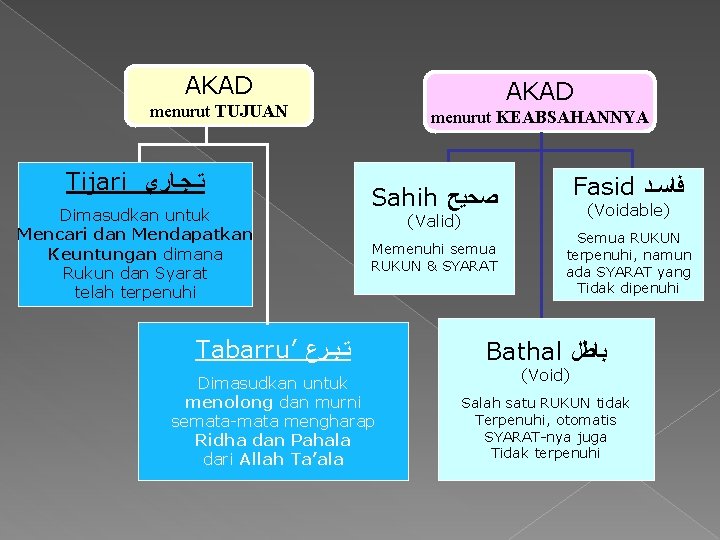 AKAD
menurut TUJUAN

Tijari تجاري

Dimasudkan untuk Mencari dan Mendapatkan Keuntungan dimana Rukun dan Syarat telah terpenuhi

Tabarru' تبرع

Dimasudkan untuk menolong dan murni semata-mata mengharap Ridha dan Pahala dari Allah Ta'ala

AKAD
menurut KEABSAHANNYA

Sahih صحيح
(Valid)

Memenuhi semua RUKUN & SYARAT

Fasid فاسد
(Voidable)

Semua RUKUN terpenuhi, namun ada SYARAT yang Tidak dipenuhi

Bathal باطل
(Void)

Salah satu RUKUN tidak Terpenuhi, otomatis SYARAT-nya juga Tidak terpenuhi